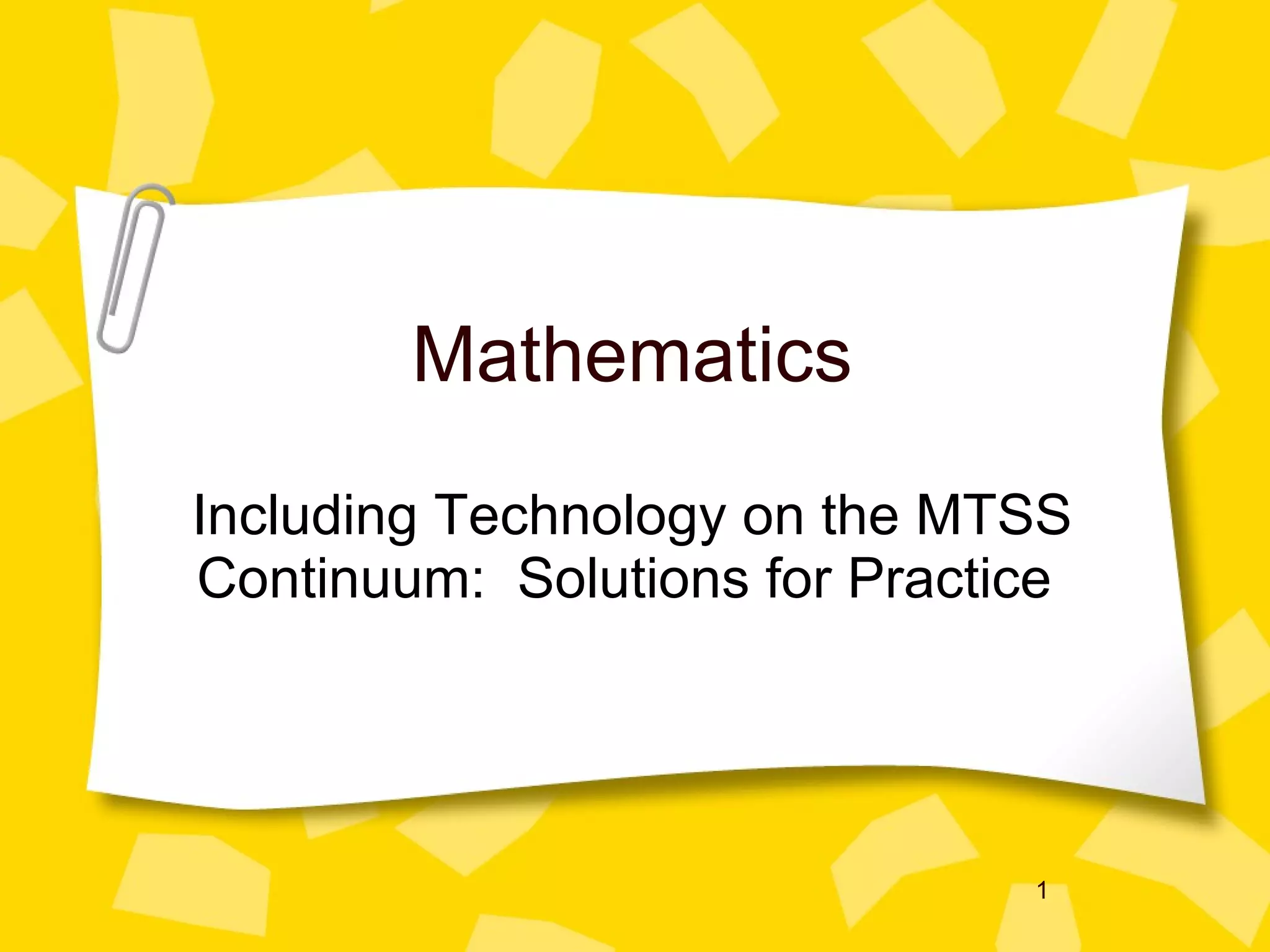 Mathematics

Including Technology on the MTSS Continuum:  Solutions for Practice

1